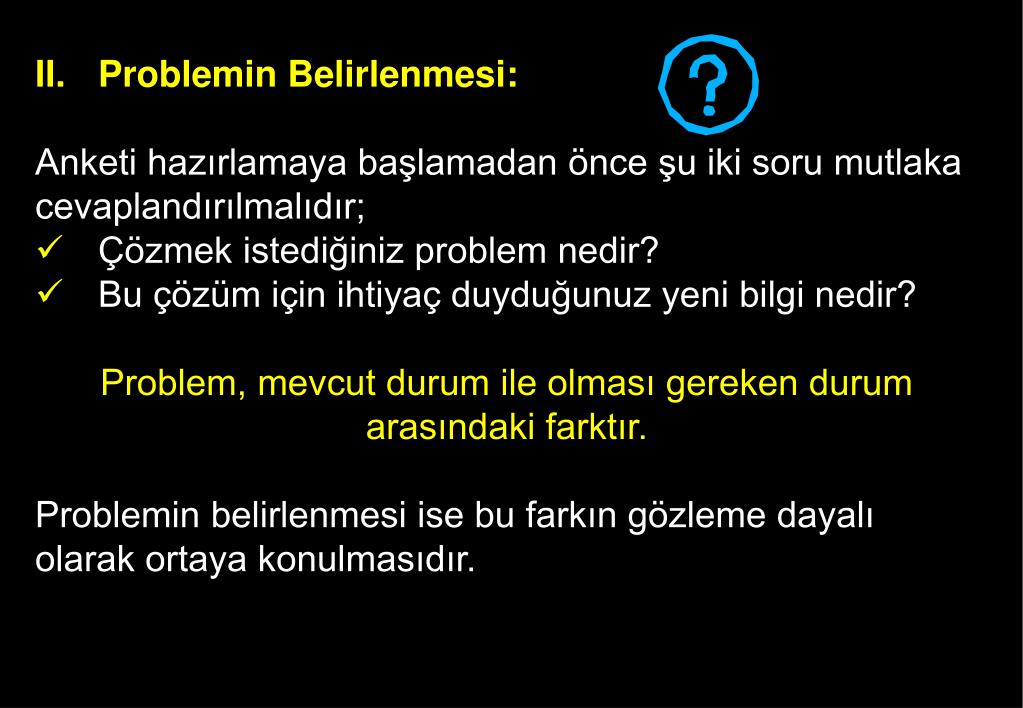 II. Problemin Belirlenmesi:

?

Anketi hazırlamaya başlamadan önce şu iki soru mutlaka cevaplandırılmalıdır;
✓ Çözmek istediğiniz problem nedir?
✓ Bu çözüm için ihtiyaç duyduğunuz yeni bilgi nedir?

Problem, mevcut durum ile olması gereken durum arasındaki farktır.

Problemin belirlenmesi ise bu farkın gözleme dayalı olarak ortaya konulmasıdır.